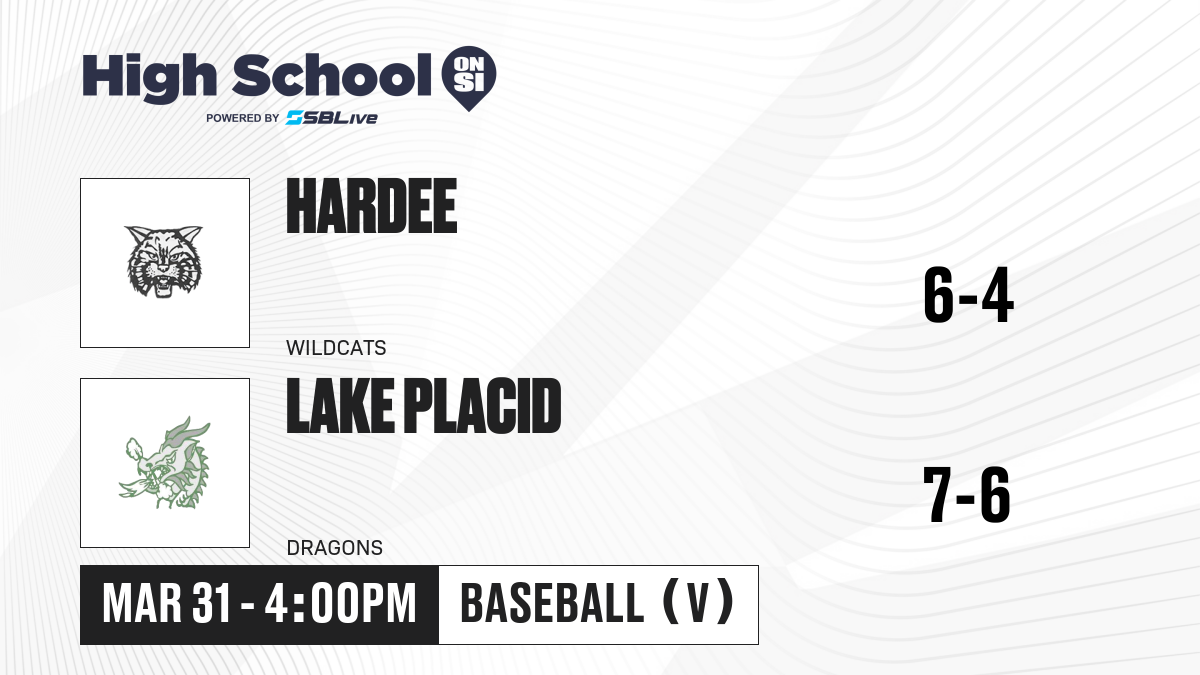 High School ON SI
POWERED BY SBLive

HARDEE
WILDCATS
6-4

LAKE PLACID
DRAGONS
7-6

MAR 31 - 4:00PM
BASEBALL (V)